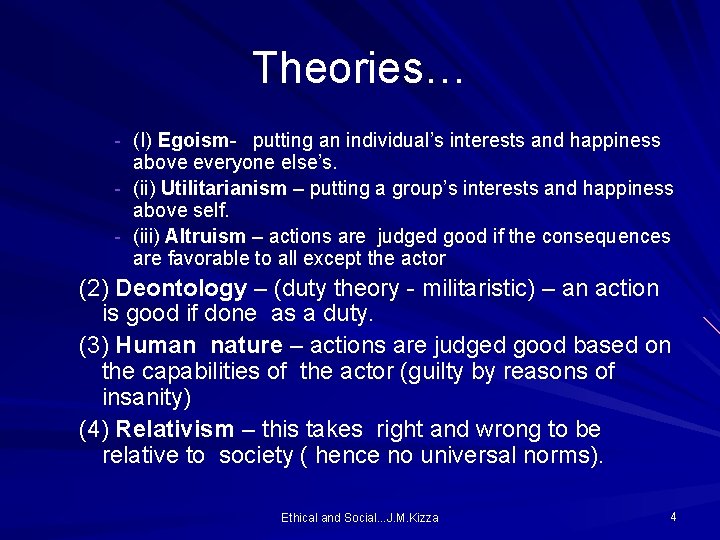 Theories…

- (I) Egoism- putting an individual's interests and happiness above everyone else's.
- (ii) Utilitarianism – putting a group's interests and happiness above self.
- (iii) Altruism – actions are judged good if the consequences are favorable to all except the actor

(2) Deontology – (duty theory - militaristic) – an action is good if done as a duty.

(3) Human nature – actions are judged good based on the capabilities of the actor (guilty by reasons of insanity)

(4) Relativism – this takes right and wrong to be relative to society ( hence no universal norms).

Ethical and Social...J.M.Kizza

4